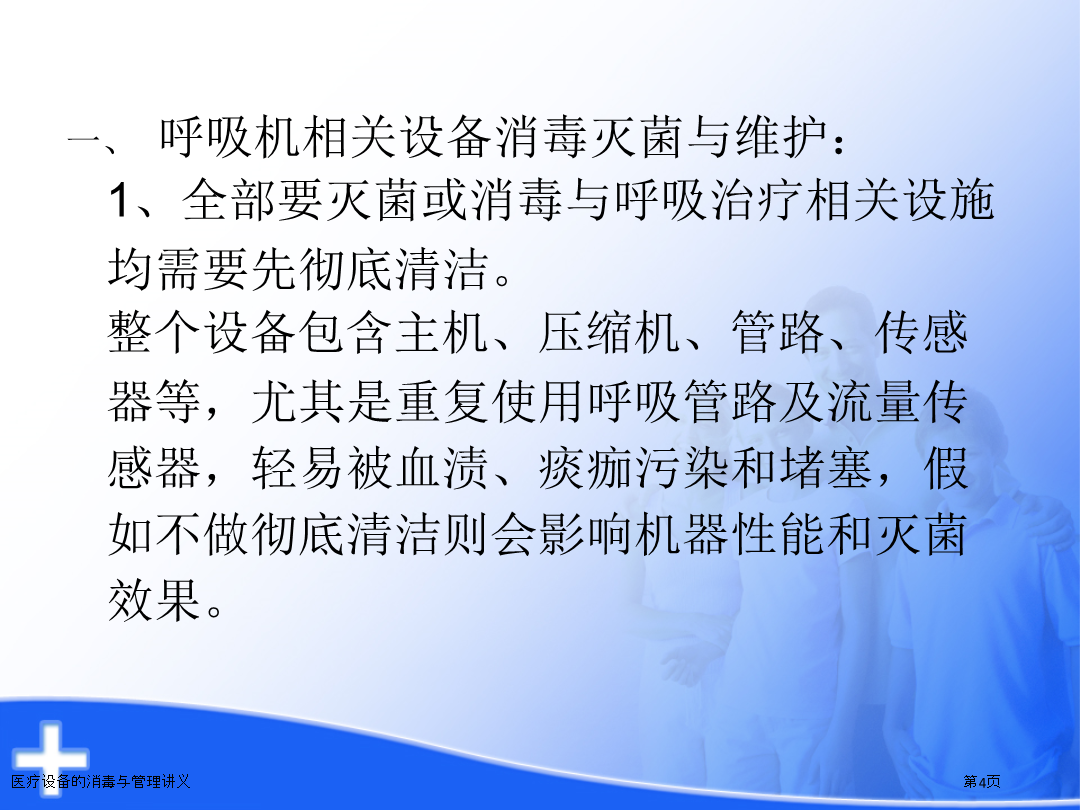 一、 呼吸机相关设备消毒灭菌与维护：

1、全部要灭菌或消毒与呼吸治疗相关设施均需要先彻底清洁。

整个设备包含主机、压缩机、管路、传感器等，尤其是重复使用呼吸管路及流量传感器，轻易被血渍、痰痂污染和堵塞，假如不做彻底清洁则会影响机器性能和灭菌效果。

医疗设备的消毒与管理讲义

第4页